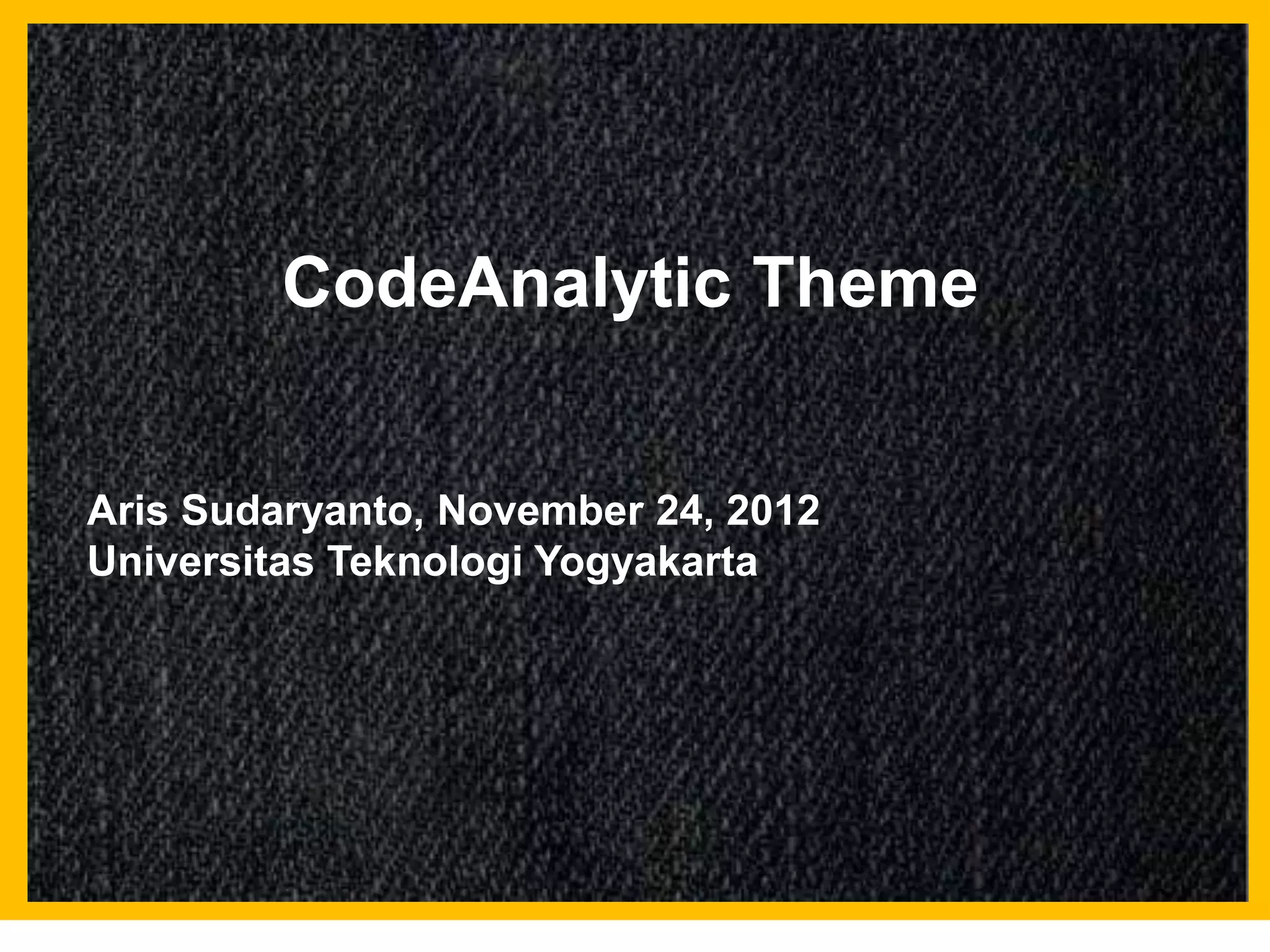 CodeAnalytic Theme

Aris Sudaryanto, November 24, 2012
Universitas Teknologi Yogyakarta